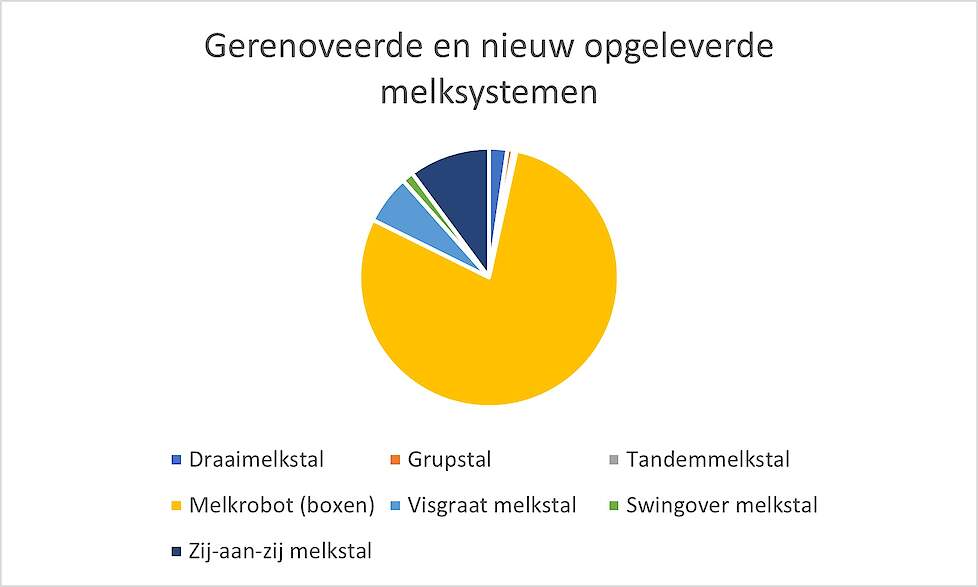 Gerenoveerde en nieuw opgeleverde melksystemen

Draaimelkstal
Grupstal
Tandemmelkstal
Melkrobot (boxen)
Visgraat melkstal
Swingover melkstal
Zij-aan-zij melkstal